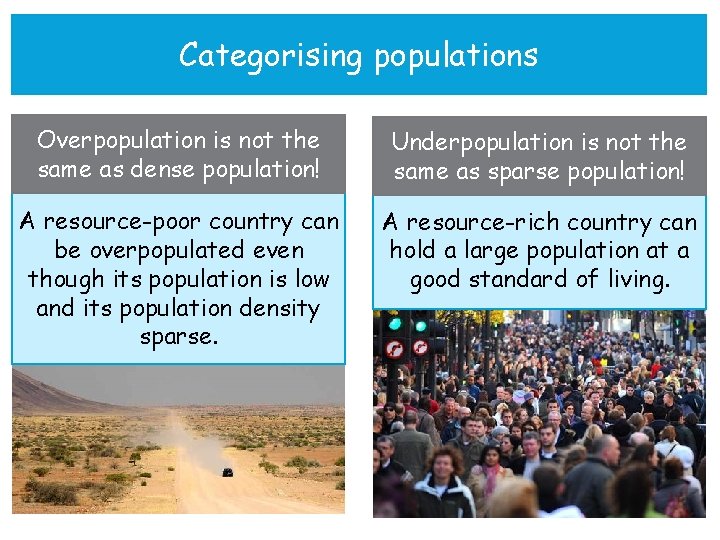 Categorising populations

Overpopulation is not the same as dense population!

A resource-poor country can be overpopulated even though its population is low and its population density sparse.

Underpopulation is not the same as sparse population!

A resource-rich country can hold a large population at a good standard of living.